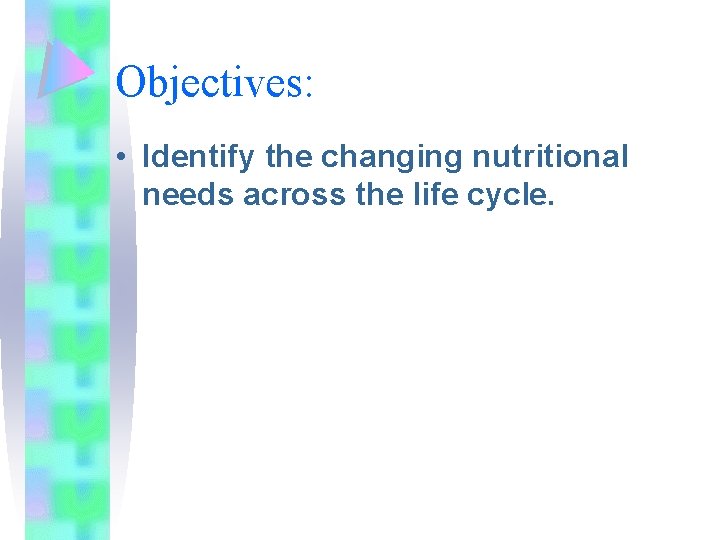 Objectives:

• Identify the changing nutritional needs across the life cycle.